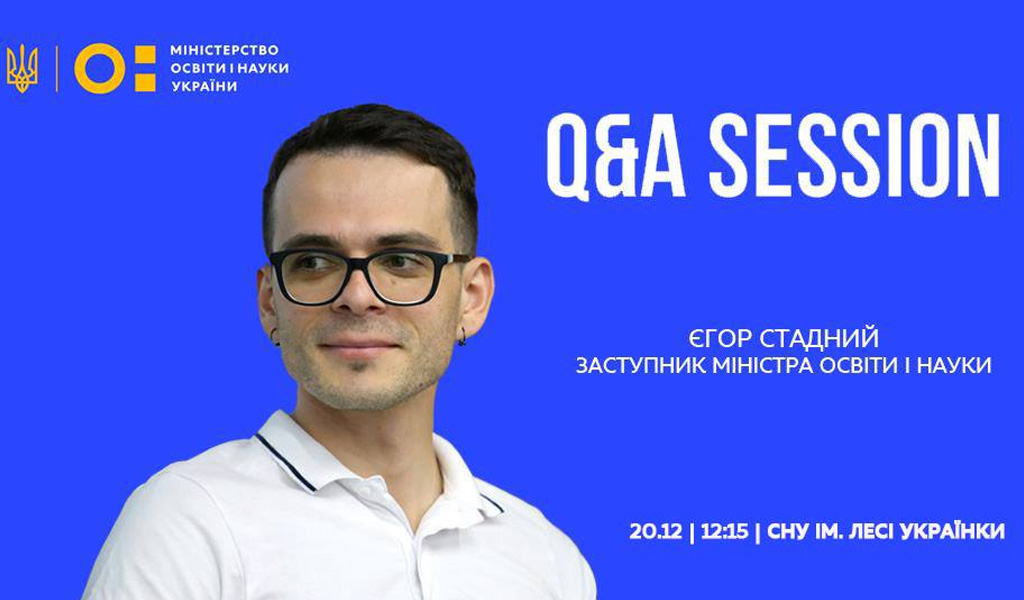 МІНІСТЕРСТВО ОСВІТИ І НАУКИ УКРАЇНИ

Q&A SESSION

ЄГОР СТАДНИЙ
ЗАСТУПНИК МІНІСТРА ОСВІТИ І НАУКИ

20.12 | 12:15 | СНУ ІМ. ЛЕСІ УКРАЇНКИ